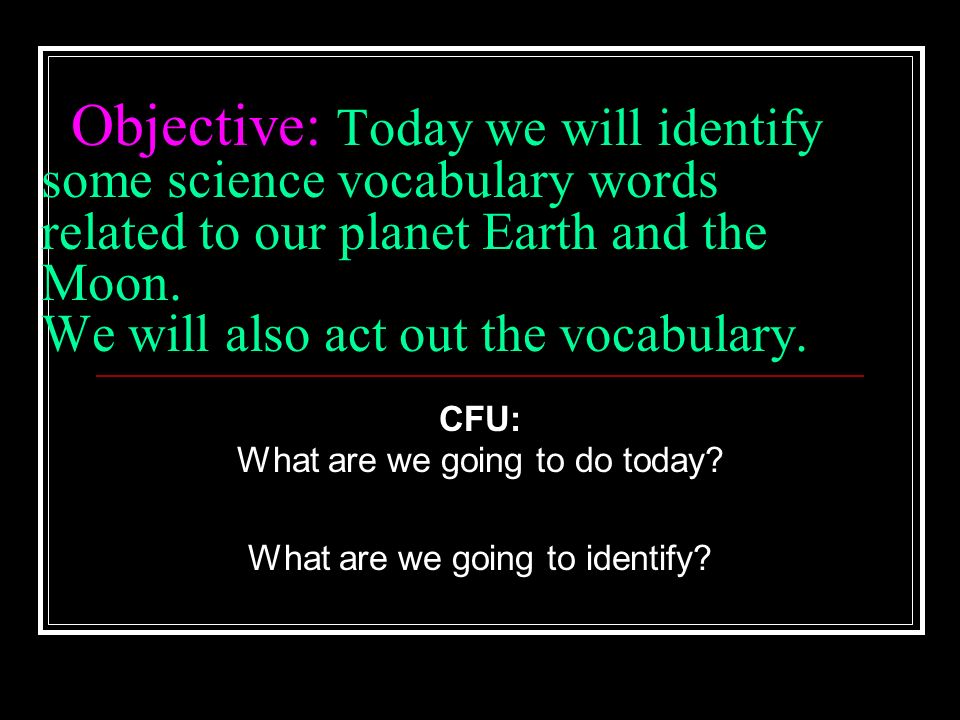 Objective: Today we will identify some science vocabulary words related to our planet Earth and the Moon.
We will also act out the vocabulary.

CFU:
What are we going to do today?

What are we going to identify?